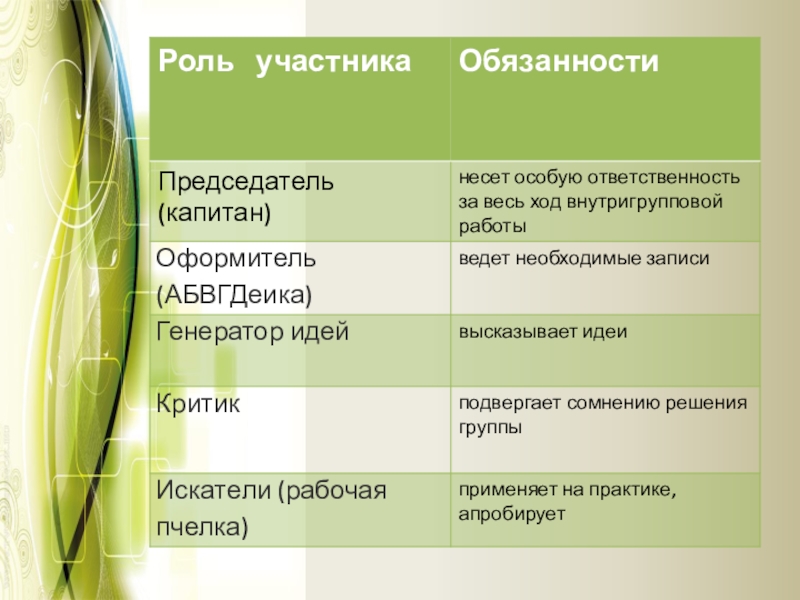 | Роль участника | Обязанности |
|---|---|
| Председатель (капитан) | несет особую ответственность за весь ход внутригрупповой работы |
| Оформитель (АБВГДеика) | ведет необходимые записи |
| Генератор идей | высказывает идеи |
| Критик | подвергает сомнению решения группы |
| Искатели (рабочая пчелка) | применяет на практике, апробирует |